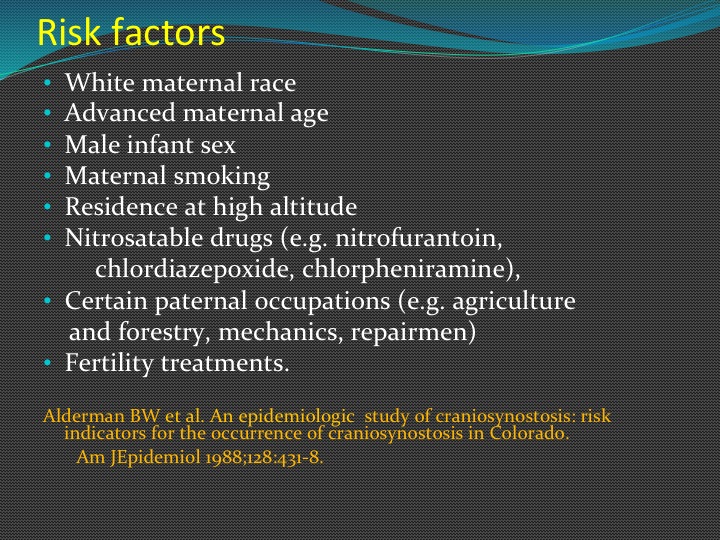 Risk factors

• White maternal race
• Advanced maternal age
• Male infant sex
• Maternal smoking
• Residence at high altitude
• Nitrosatable drugs (e.g. nitrofurantoin, chlordiazepoxide, chlorpheniramine),
• Certain paternal occupations (e.g. agriculture and forestry, mechanics, repairmen)
• Fertility treatments.

Alderman BW et al. An epidemiologic study of craniosynostosis: risk indicators for the occurrence of craniosynostosis in Colorado. Am JEpidemiol 1988;128:431-8.